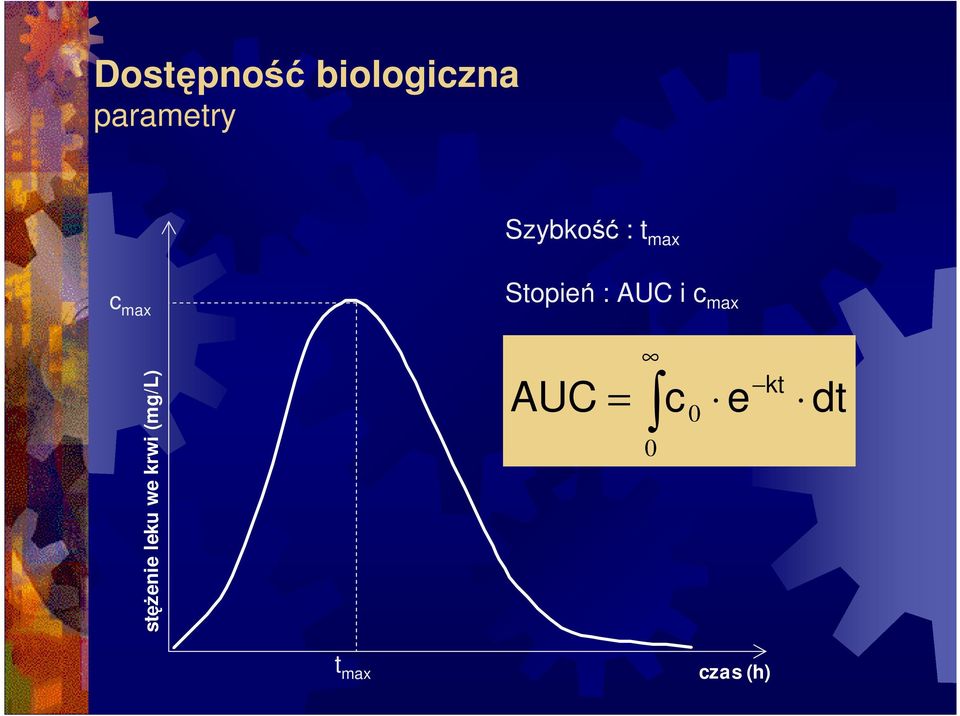 Dostępność biologiczna
parametry

Szybkość : $t_{max}$

Stopień : AUC i $c_{max}$

$AUC = \int_{0}^{\infty} c_0 \cdot e^{-kt} \cdot dt$

$c_{max}$

stężenie leku we krwi (mg/L)

$t_{max}$

czas (h)